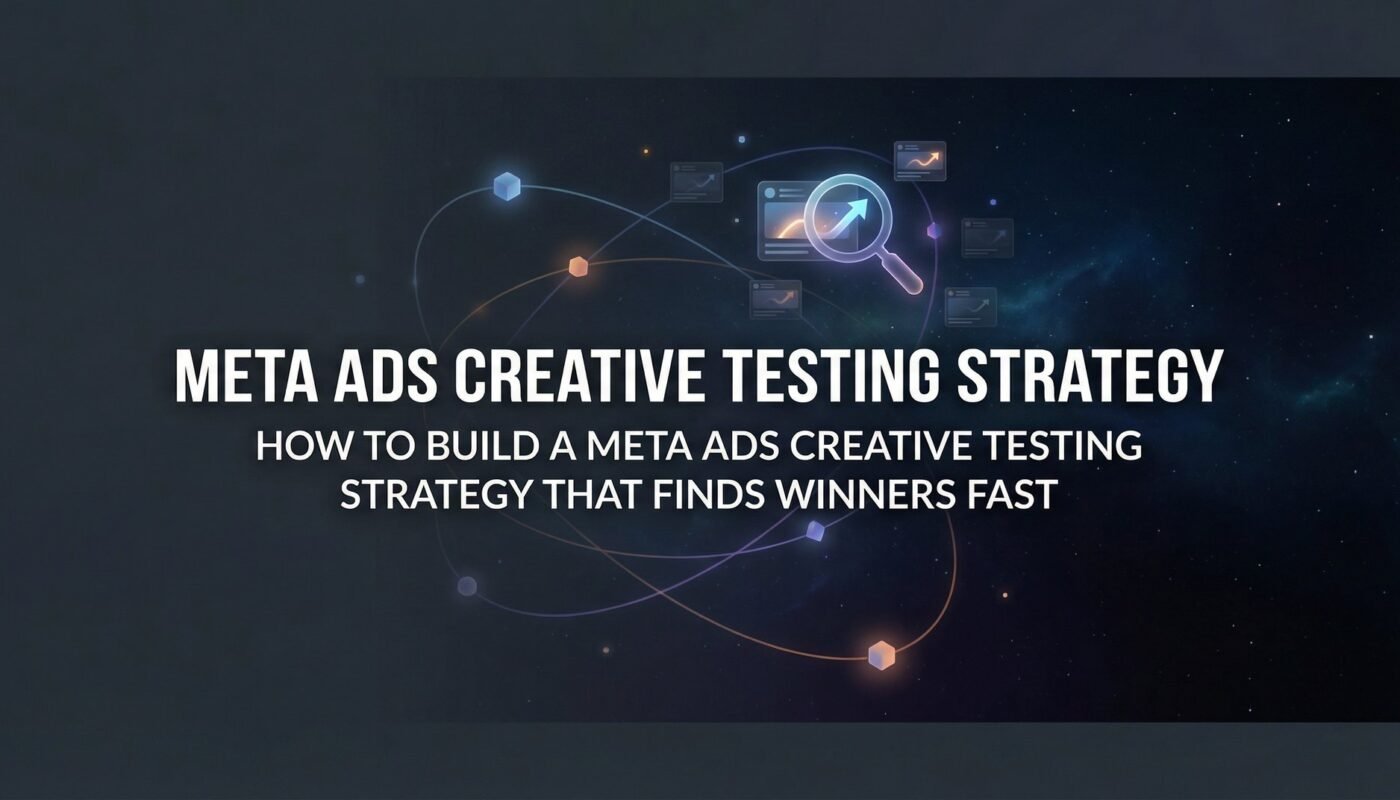 META ADS CREATIVE TESTING STRATEGY

HOW TO BUILD A META ADS CREATIVE TESTING STRATEGY THAT FINDS WINNERS FAST